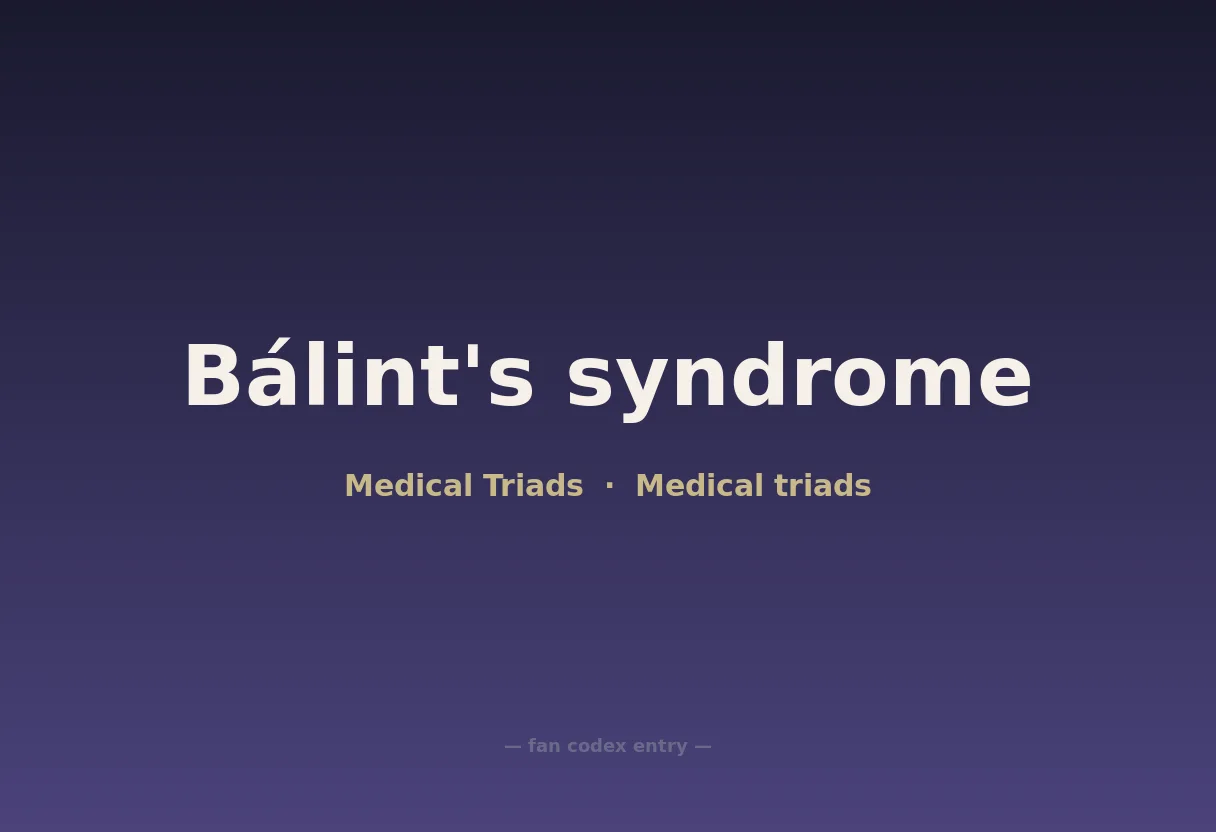 Bálint's syndrome

Medical Triads · Medical triads

— fan codex entry —